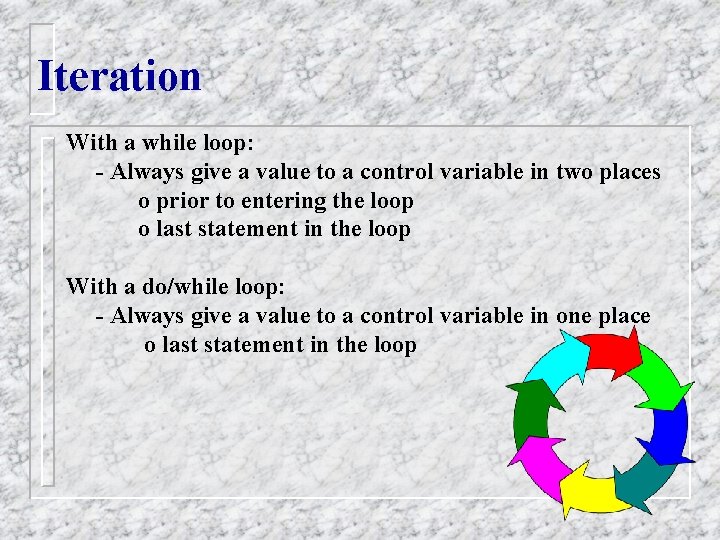 Iteration

With a while loop:
- Always give a value to a control variable in two places
o prior to entering the loop
o last statement in the loop

With a do/while loop:
- Always give a value to a control variable in one place
o last statement in the loop